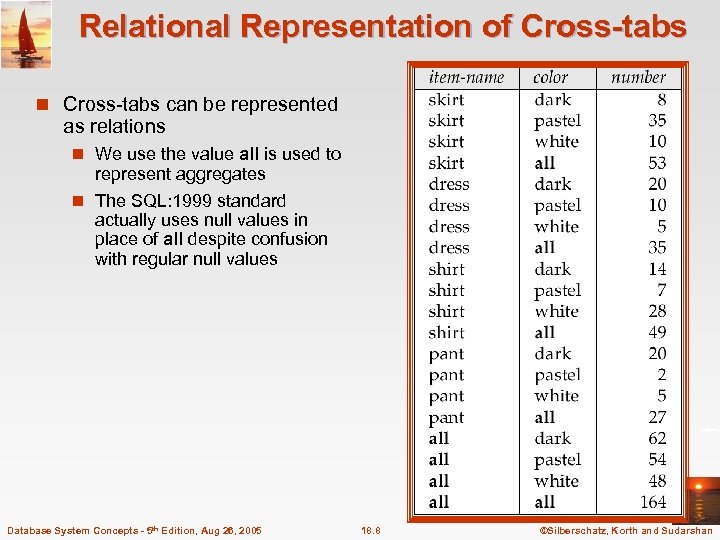 Relational Representation of Cross-tabs

Cross-tabs can be represented as relations

We use the value all is used to represent aggregates

The SQL:1999 standard actually uses null values in place of all despite confusion with regular null values

| item-name | color | number |
|---|---|---|
| skirt | dark | 8 |
| skirt | pastel | 35 |
| skirt | white | 10 |
| skirt | all | 53 |
| dress | dark | 20 |
| dress | pastel | 10 |
| dress | white | 5 |
| dress | all | 35 |
| shirt | dark | 14 |
| shirt | pastel | 7 |
| shirt | white | 28 |
| shirt | all | 49 |
| pant | dark | 20 |
| pant | pastel | 2 |
| pant | white | 5 |
| pant | all | 27 |
| all | dark | 62 |
| all | pastel | 54 |
| all | white | 48 |
| all | all | 164 |

Database System Concepts - 5th Edition, Aug 26, 2005 18.8 ©Silberschatz, Korth and Sudarshan